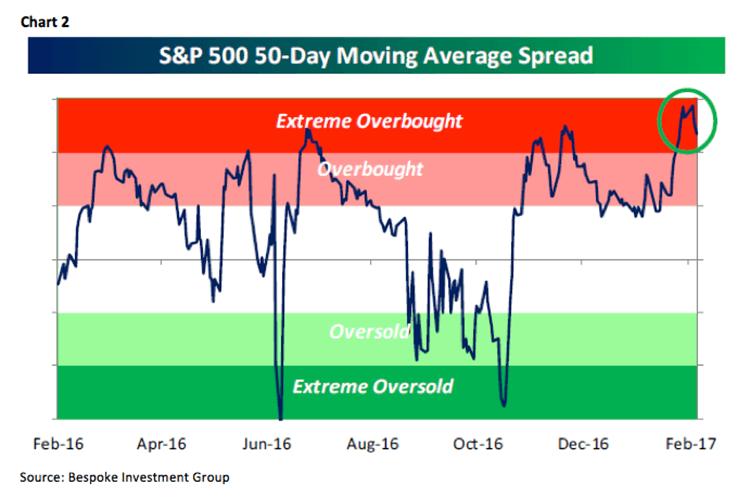 Chart 2

S&P 500 50-Day Moving Average Spread

Extreme Overbought

Overbought

Oversold

Extreme Oversold

Feb-16 Apr-16 Jun-16 Aug-16 Oct-16 Dec-16 Feb-17

Source: Bespoke Investment Group